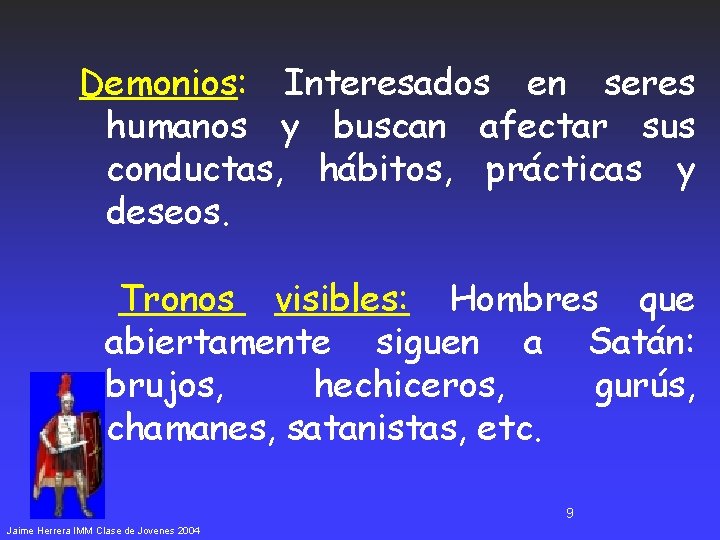 Demonios: Interesados en seres humanos y buscan afectar sus conductas, hábitos, prácticas y deseos.

Tronos visibles: Hombres que abiertamente siguen a Satán: brujos, hechiceros, gurús, chamanes, satanistas, etc.

9

Jaime Herrera IMM Clase de Jovenes 2004